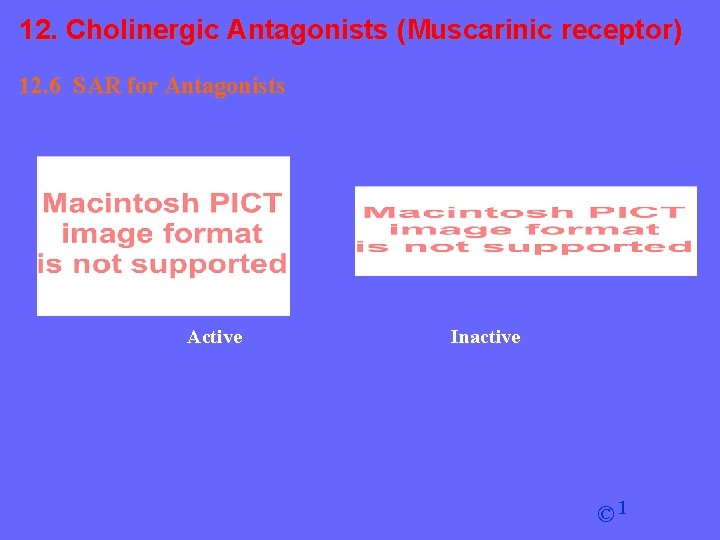 12. Cholinergic Antagonists (Muscarinic receptor)

12.6 SAR for Antagonists

Macintosh PICT image format is not supported

Macintosh PICT image format is not supported

Active

Inactive

© 1